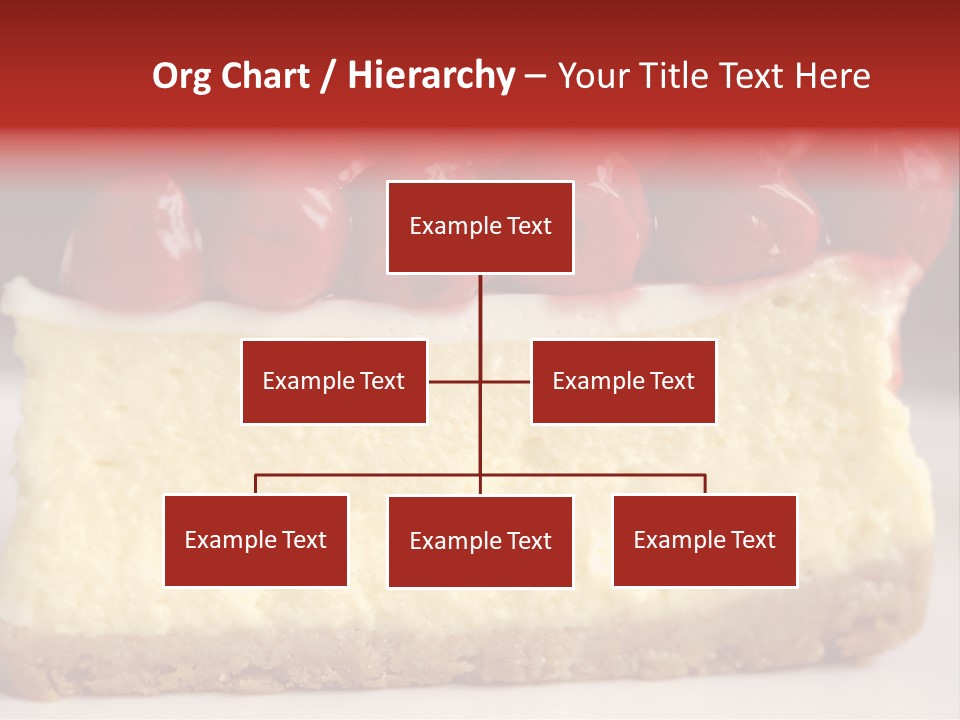 Org Chart / Hierarchy – Your Title Text Here

Example Text

Example Text

Example Text

Example Text

Example Text

Example Text